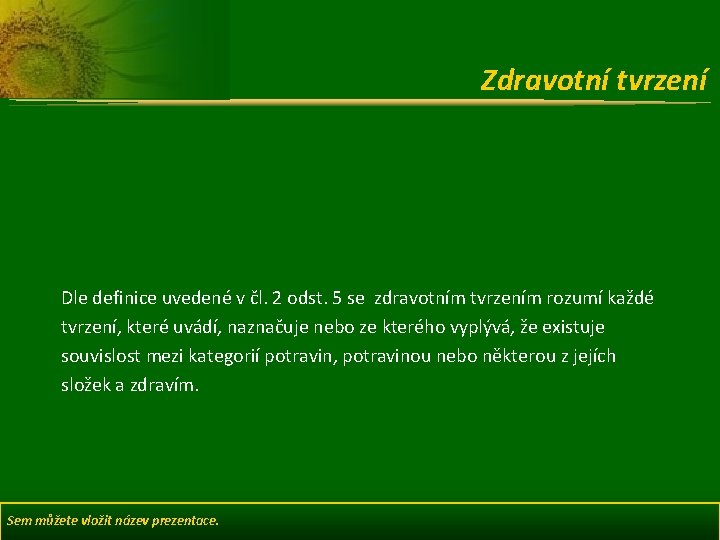 Zdravotní tvrzení

Dle definice uvedené v čl. 2 odst. 5 se zdravotním tvrzením rozumí každé tvrzení, které uvádí, naznačuje nebo ze kterého vyplývá, že existuje souvislost mezi kategorií potravin, potravinou nebo některou z jejích složek a zdravím.

Sem můžete vložit název prezentace.